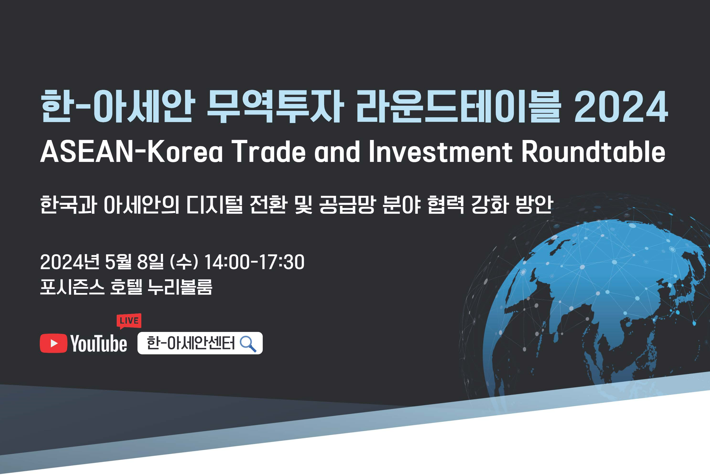 한-아세안 무역투자 라운드테이블 2024
ASEAN-Korea Trade and Investment Roundtable

한국과 아세안의 디지털 전환 및 공급망 분야 협력 강화 방안

2024년 5월 8일 (수) 14:00-17:30
포시즌스 호텔 누리볼룸

LIVE
YouTube
한-아세안센터